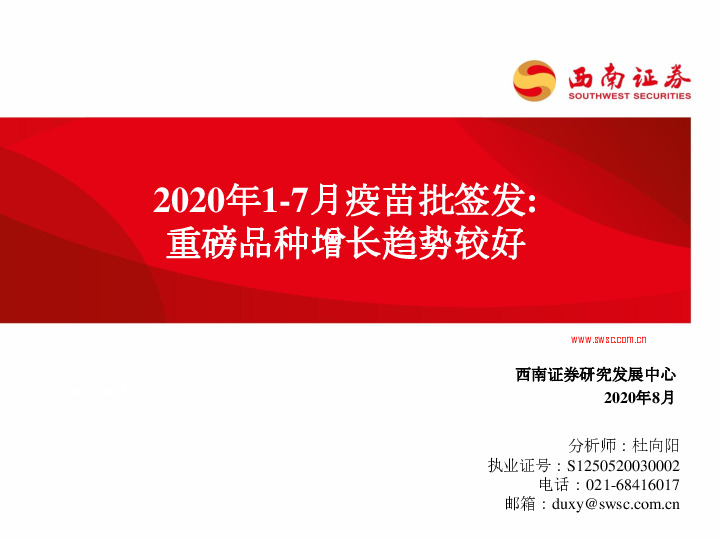 西南证券
SOUTHWEST SECURITIES

2020年1-7月疫苗批签发：
重磅品种增长趋势较好

www.swsc.com.cn

西南证券研究发展中心
2020年8月

分析师：杜向阳
执业证号：S1250520030002
电话：021-68416017
邮箱：duxy@swsc.com.cn